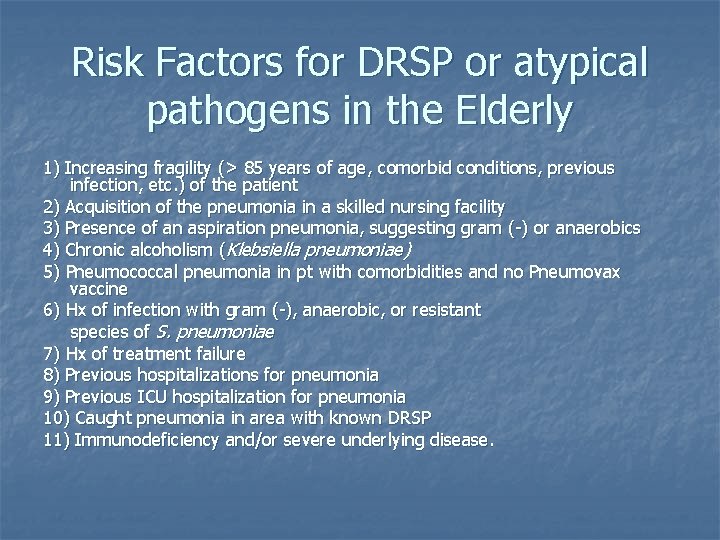 Risk Factors for DRSP or atypical pathogens in the Elderly

1) Increasing fragility (> 85 years of age, comorbid conditions, previous infection, etc.) of the patient
2) Acquisition of the pneumonia in a skilled nursing facility
3) Presence of an aspiration pneumonia, suggesting gram (-) or anaerobics
4) Chronic alcoholism (Klebsiella pneumoniae)
5) Pneumococcal pneumonia in pt with comorbidities and no Pneumovax vaccine
6) Hx of infection with gram (-), anaerobic, or resistant species of S. pneumoniae
7) Hx of treatment failure
8) Previous hospitalizations for pneumonia
9) Previous ICU hospitalization for pneumonia
10) Caught pneumonia in area with known DRSP
11) Immunodeficiency and/or severe underlying disease.